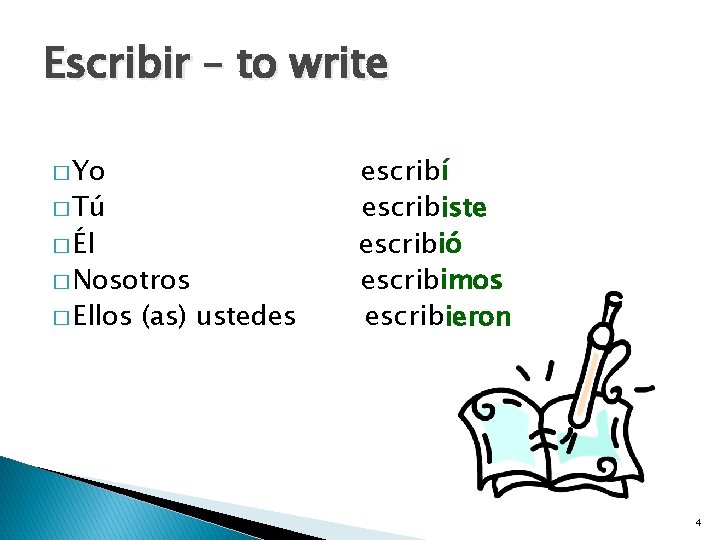 Escribir – to write

□ Yo escribí
□ Tú escribiste
□ Él escribió
□ Nosotros escribimos
□ Ellos (as) ustedes escribieron

4